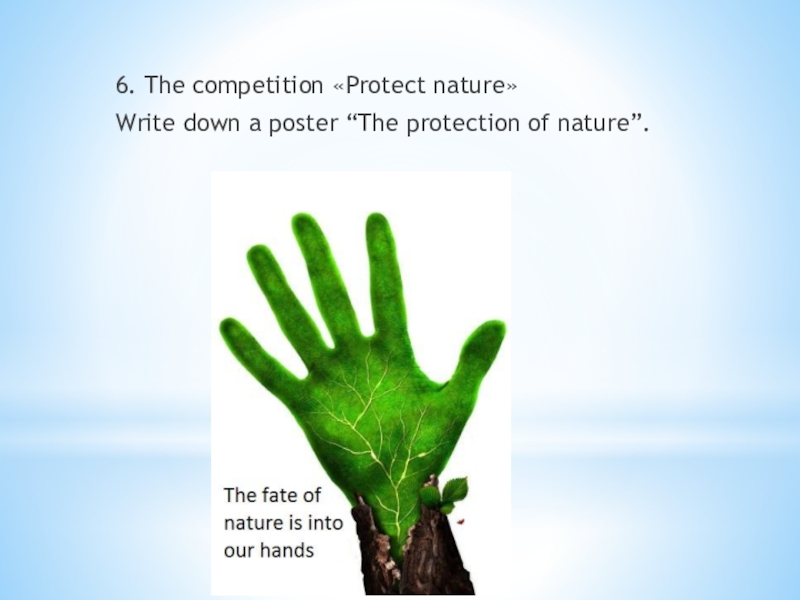 6. The competition «Protect nature»
Write down a poster “The protection of nature”.

The fate of nature is into our hands